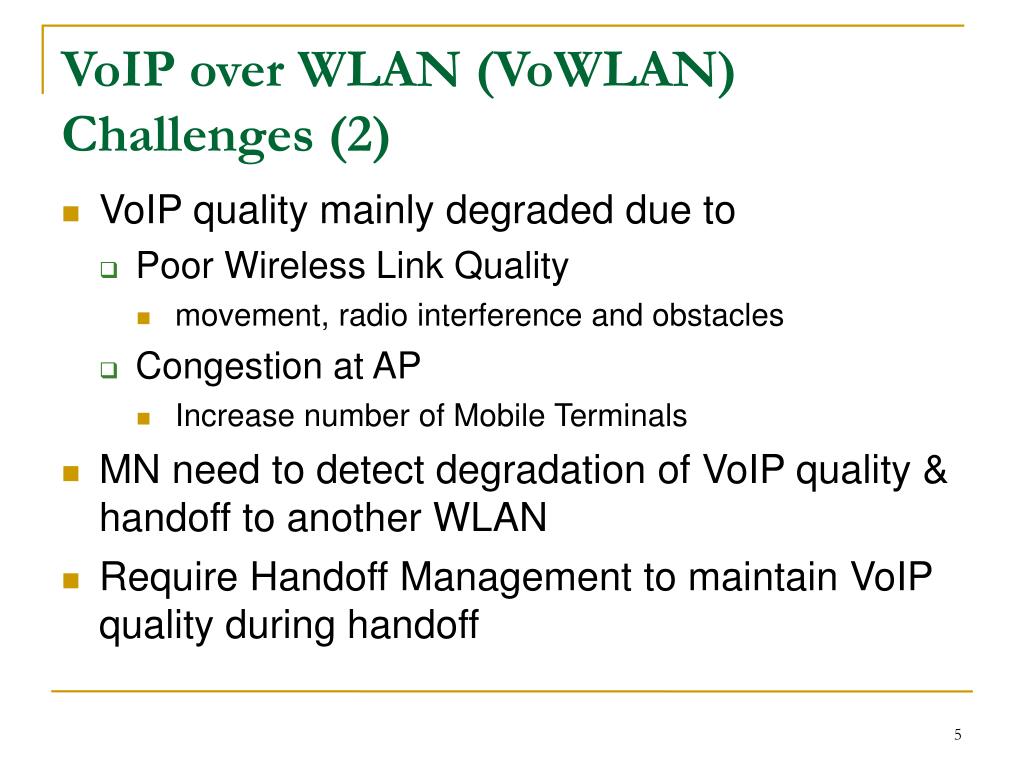 VoIP over WLAN (VoWLAN) Challenges (2)

VoIP quality mainly degraded due to

Poor Wireless Link Quality

movement, radio interference and obstacles

Congestion at AP

Increase number of Mobile Terminals

MN need to detect degradation of VoIP quality & handoff to another WLAN

Require Handoff Management to maintain VoIP quality during handoff

5